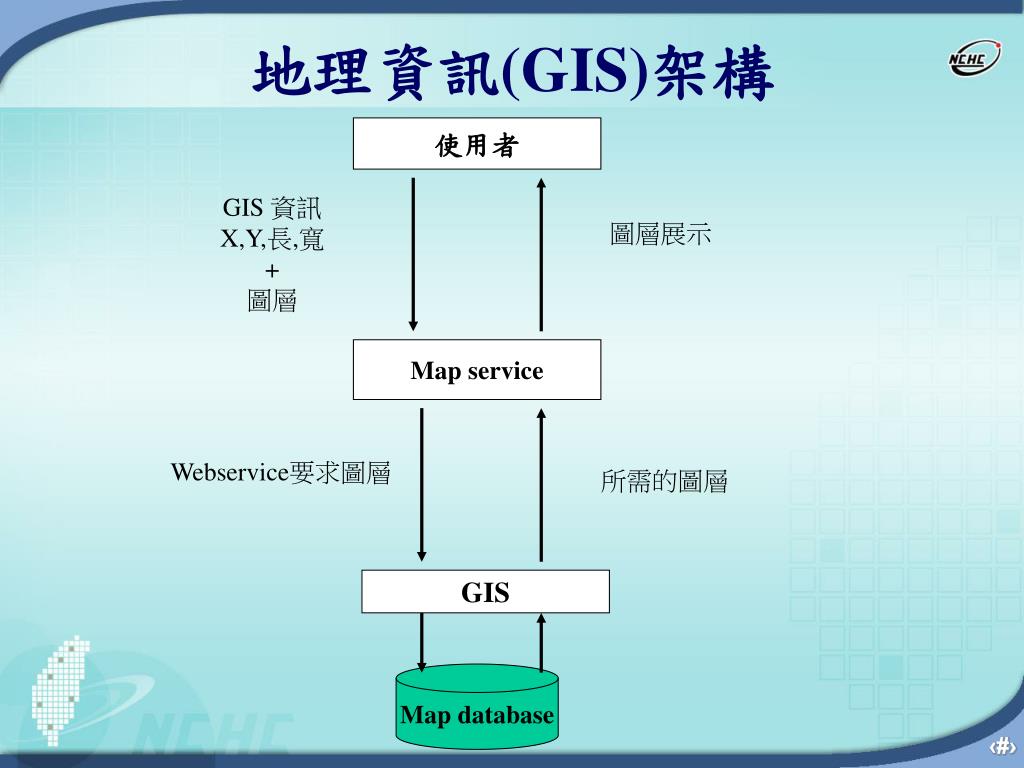 地理資訊(GIS)架構

NCHC

使用者

GIS 資訊
X,Y,長,寬
+
圖層

圖層展示

Map service

Webservice要求圖層

所需的圖層

GIS

Map database

NCHC

‹#›